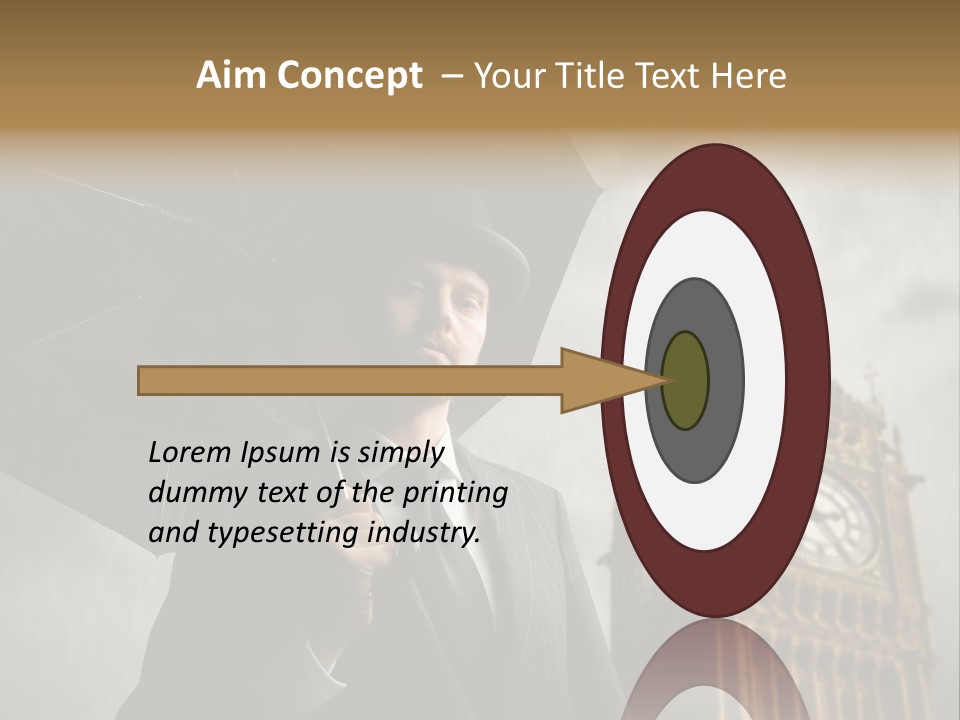 Aim Concept – Your Title Text Here

Lorem Ipsum is simply dummy text of the printing and typesetting industry.